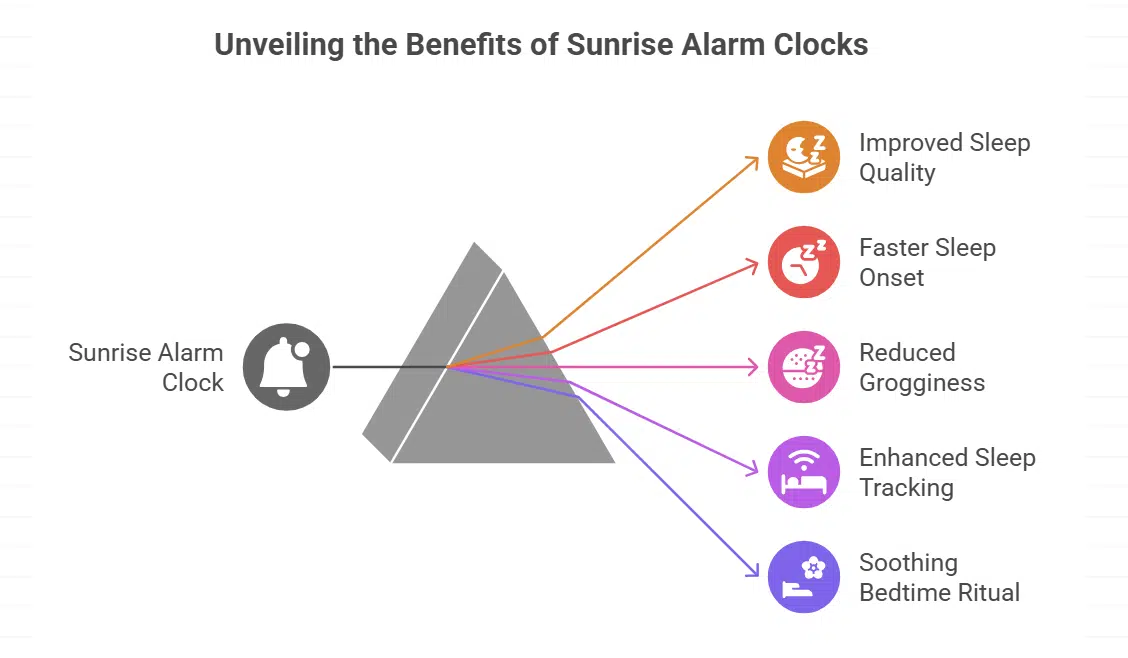 Unveiling the Benefits of Sunrise Alarm Clocks

Sunrise Alarm Clock

Improved Sleep Quality

Faster Sleep Onset

Reduced Grogginess

Enhanced Sleep Tracking

Soothing Bedtime Ritual